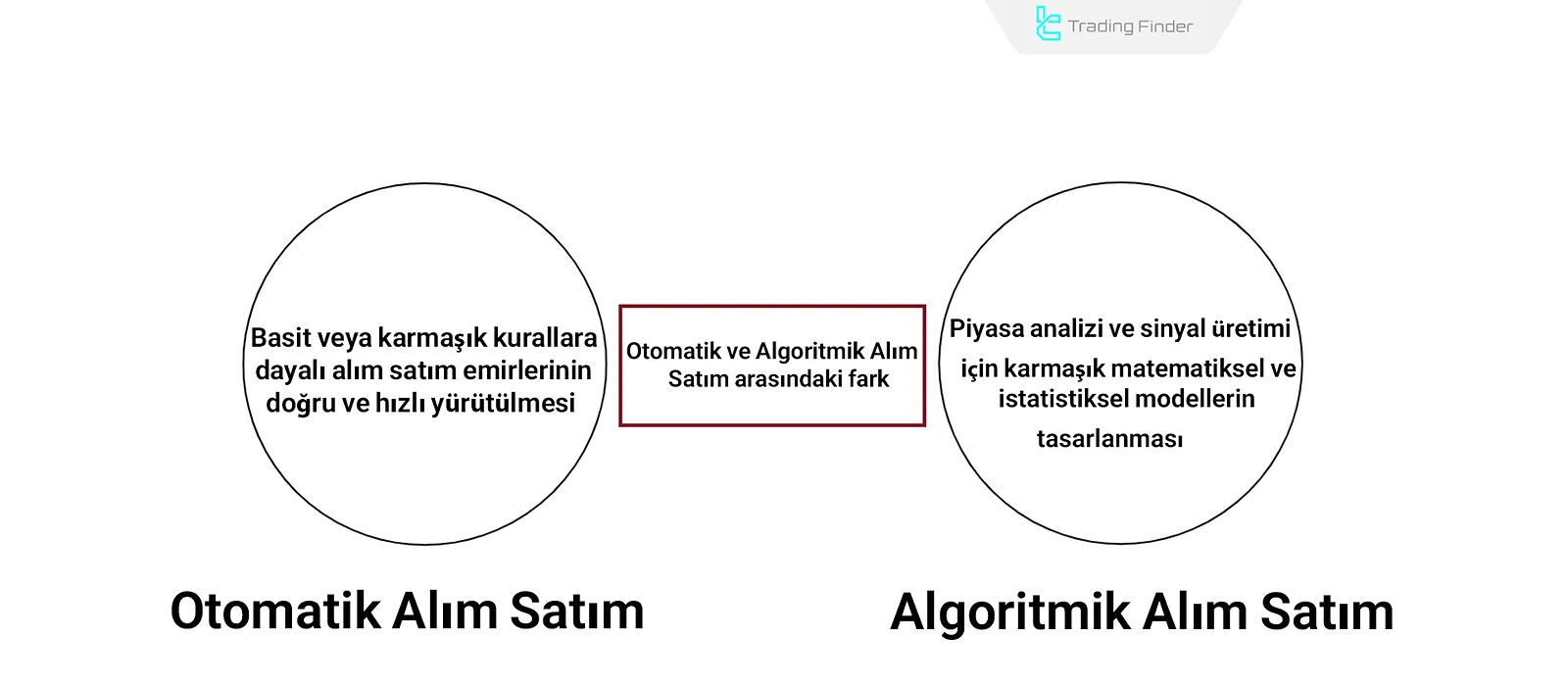 Trading Finder

Basit veya karmaşık kurallara dayalı alım satım emirlerinin doğru ve hızlı yürütülmesi

Otomatik ve Algoritmik Alım Satım arasındaki fark

Piyasa analizi ve sinyal üretimi için karmaşık matematiksel ve istatistiksel modellerin tasarlanması

Otomatik Alım Satım

Algoritmik Alım Satım